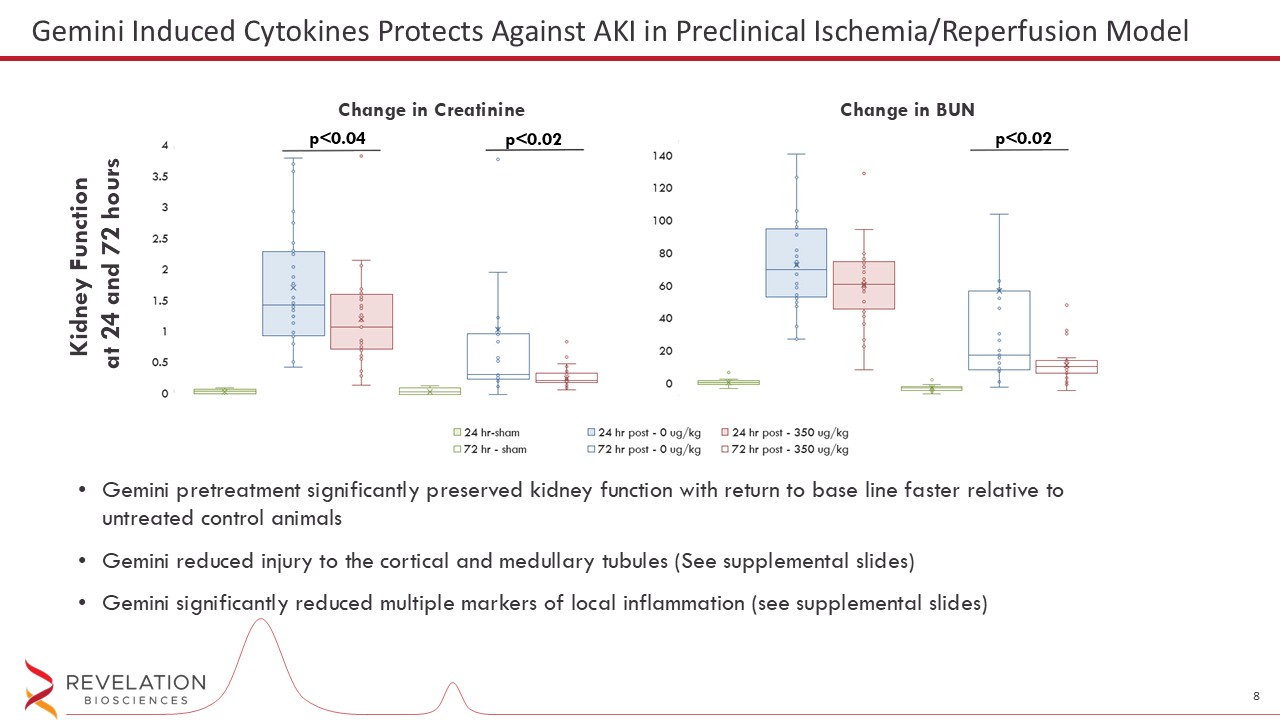 Gemini Induced Cytokines Protects Against AKI in Preclinical Ischemia/Reperfusion Model

Kidney Function at 24 and 72 hours

Change in Creatinine

p<0.04

p<0.02

4
3.5
3
2.5
2
1.5
1
0.5
0

Change in BUN

p<0.02

140
120
100
80
60
40
20
0

24 hr-sham
24 hr post - 0 ug/kg
24 hr post - 350 ug/kg
72 hr - sham
72 hr post - 0 ug/kg
72 hr post - 350 ug/kg

• Gemini pretreatment significantly preserved kidney function with return to base line faster relative to untreated control animals

• Gemini reduced injury to the cortical and medullary tubules (See supplemental slides)

• Gemini significantly reduced multiple markers of local inflammation (see supplemental slides)

REVELATION BIOSCIENCES

8